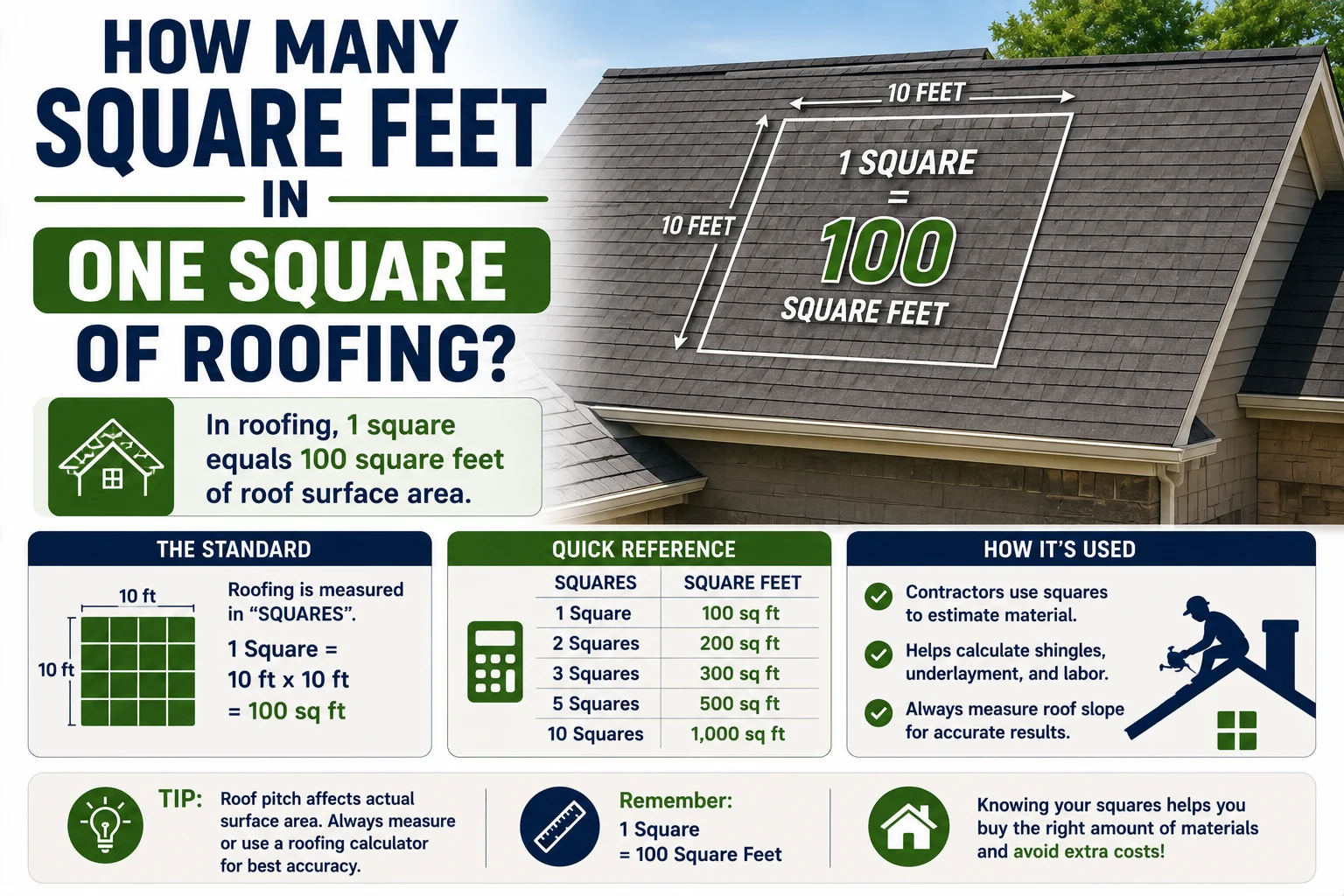 HOW MANY SQUARE FEET IN ONE SQUARE OF ROOFING?

10 FEET

10 FEET

1 SQUARE = 100 SQUARE FEET

In roofing, 1 square equals 100 square feet of roof surface area.

THE STANDARD

10 ft

10 ft

Roofing is measured in "SQUARES".

1 Square = 10 ft x 10 ft = 100 sq ft

QUICK REFERENCE

| SQUARES | SQUARE FEET |
|---|---|
| 1 Square | 100 sq ft |
| 2 Squares | 200 sq ft |
| 3 Squares | 300 sq ft |
| 5 Squares | 500 sq ft |
| 10 Squares | 1,000 sq ft |

HOW IT'S USED

Contractors use squares to estimate material.

Helps calculate shingles, underlayment, and labor.

Always measure roof slope for accurate results.

TIP: Roof pitch affects actual surface area. Always measure or use a roofing calculator for best accuracy.

Remember: 1 Square = 100 Square Feet

Knowing your squares helps you buy the right amount of materials and avoid extra costs!